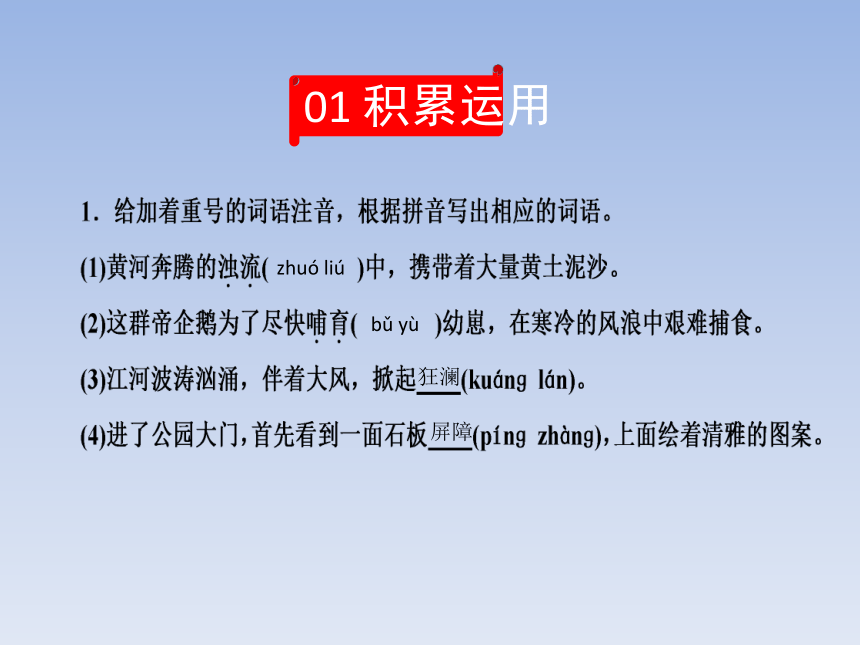 01 积累运用

1. 给加着重号的词语注音，根据拼音写出相应的词语。

(1)黄河奔腾的浊流( zhuó liú )中，携带着大量黄土泥沙。

(2)这群帝企鹅为了尽快哺育( bǔ yù )幼崽，在寒冷的风浪中艰难捕食。

(3)江河波涛汹涌，伴着大风，掀起狂澜(kuáng lán)。

(4)进了公园大门，首先看到一面石板屏障(píng zhàng)，上面绘着清雅的图案。